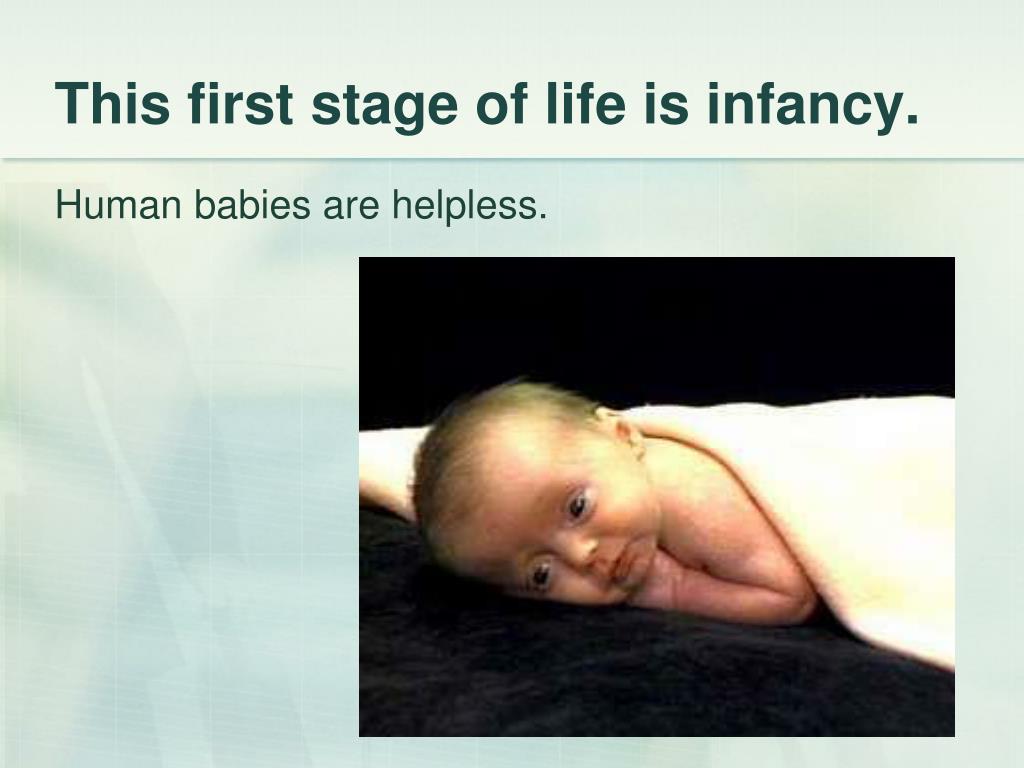 This first stage of life is infancy.

Human babies are helpless.